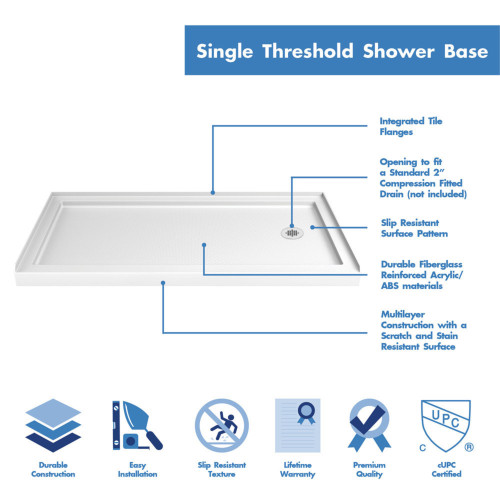 Single Threshold Shower Base

Integrated Tile Flanges

Opening to fit a Standard 2" Compression Fitted Drain (not included)

Slip Resistant Surface Pattern

Durable Fiberglass Reinforced Acrylic/ ABS materials

Multilayer Construction with a Scratch and Stain Resistant Surface

Durable Construction

Easy Installation

Slip Resistant Texture

Lifetime Warranty

Premium Quality

UPC
C ®

cUPC Certified